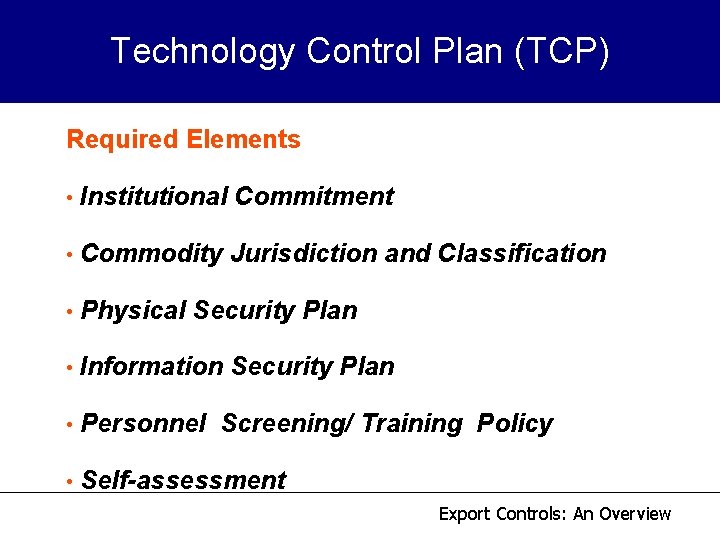 Technology Control Plan (TCP)

Required Elements

• Institutional Commitment

• Commodity Jurisdiction and Classification

• Physical Security Plan

• Information Security Plan

• Personnel Screening/ Training Policy

• Self-assessment

Export Controls: An Overview